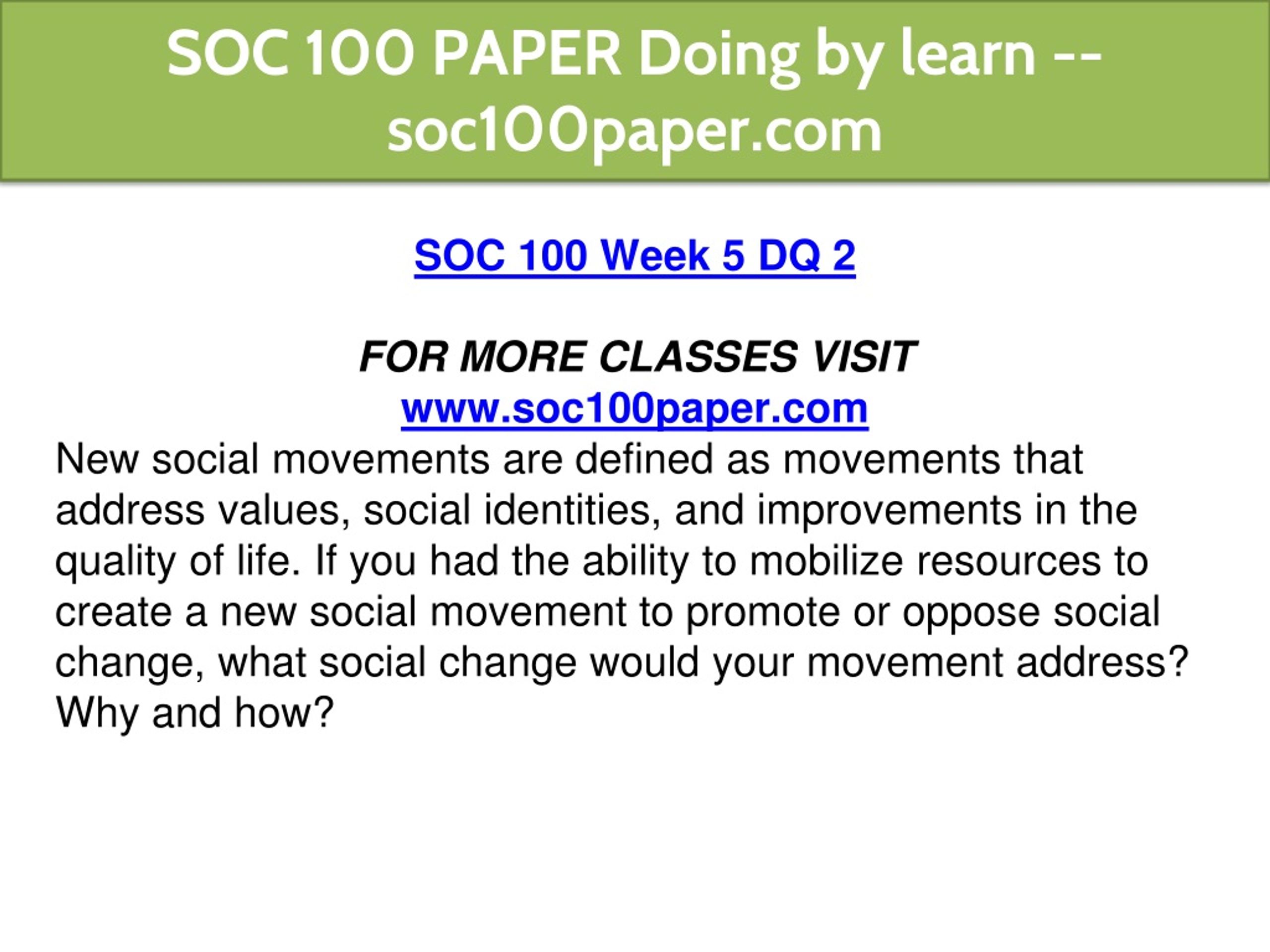 SOC 100 PAPER Doing by learn -- soc100paper.com

SOC 100 Week 5 DQ 2

FOR MORE CLASSES VISIT
www.soc100paper.com

New social movements are defined as movements that address values, social identities, and improvements in the quality of life. If you had the ability to mobilize resources to create a new social movement to promote or oppose social change, what social change would your movement address? Why and how?